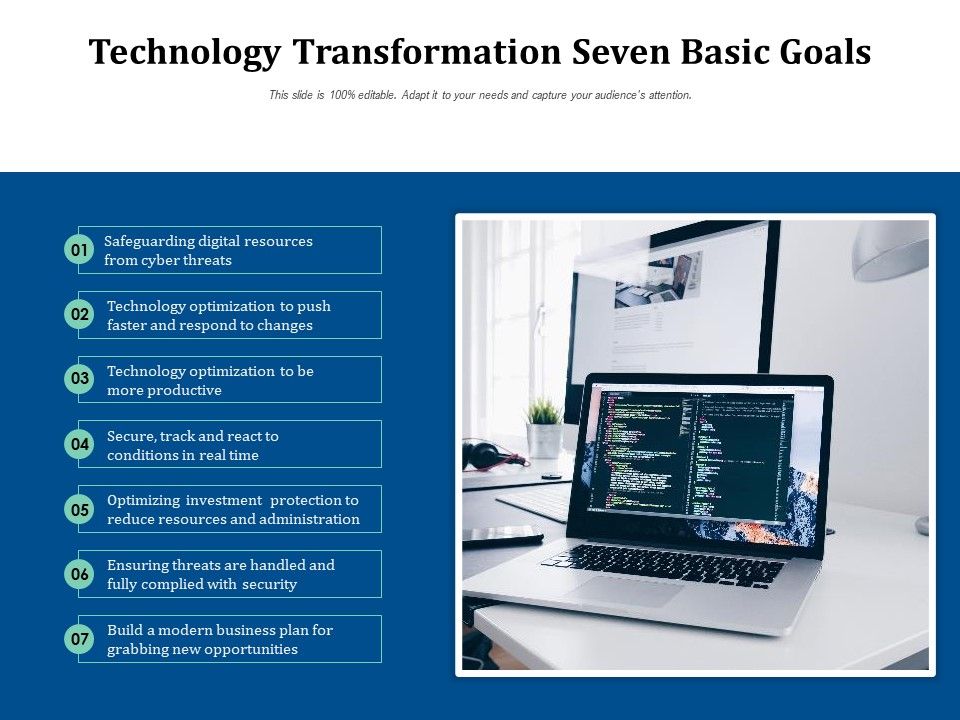 Technology Transformation Seven Basic Goals

This slide is 100% editable. Adapt it to your needs and capture your audience's attention.

01 Safeguarding digital resources from cyber threats

02 Technology optimization to push faster and respond to changes

03 Technology optimization to be more productive

04 Secure, track and react to conditions in real time

05 Optimizing investment protection to reduce resources and administration

06 Ensuring threats are handled and fully complied with security

07 Build a modern business plan for grabbing new opportunities